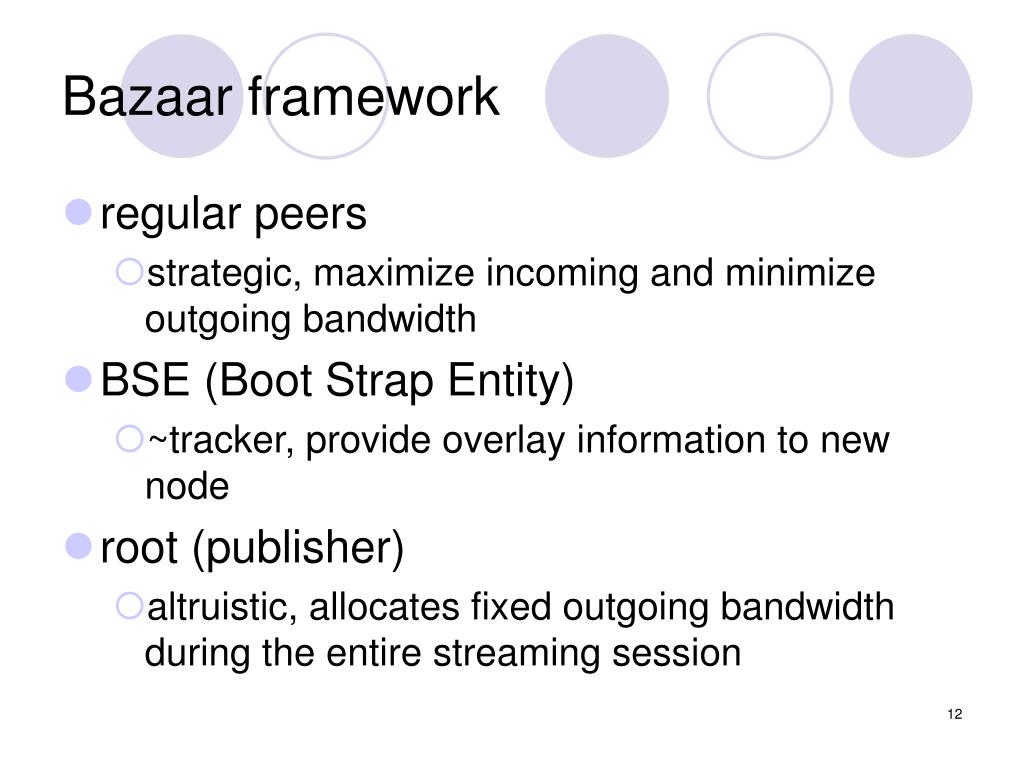 Bazaar framework

regular peers

strategic, maximize incoming and minimize outgoing bandwidth

BSE (Boot Strap Entity)

~tracker, provide overlay information to new node

root (publisher)

altruistic, allocates fixed outgoing bandwidth during the entire streaming session

12